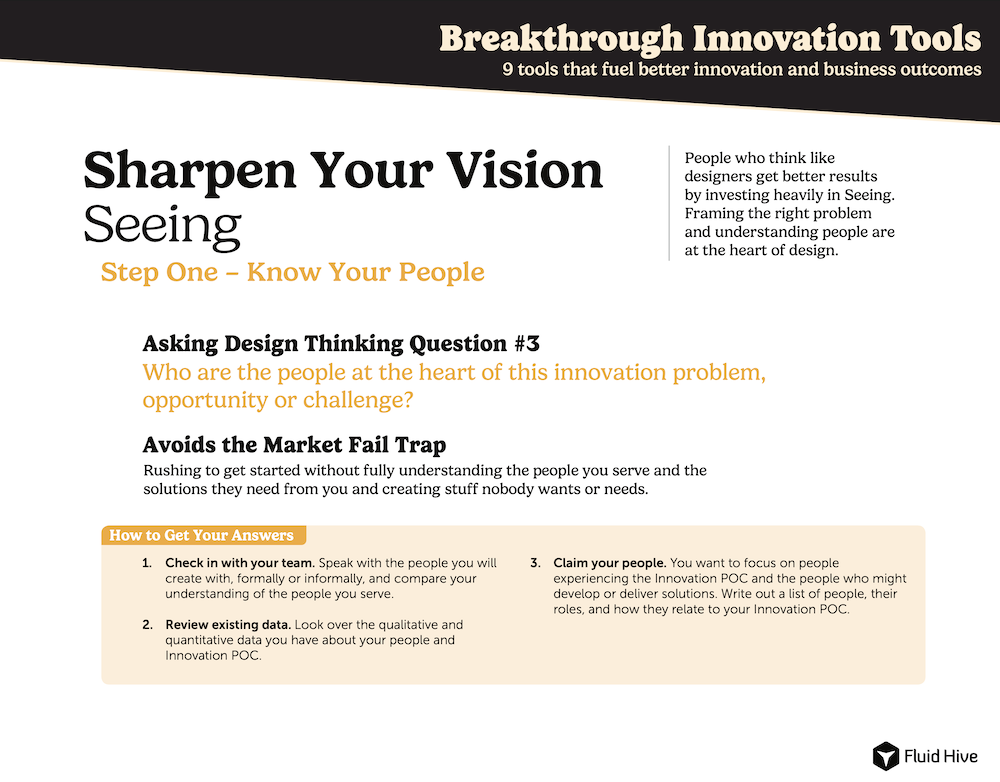 Breakthrough Innovation Tools
9 tools that fuel better innovation and business outcomes

Sharpen Your Vision
Seeing
Step One – Know Your People

People who think like designers get better results by investing heavily in Seeing. Framing the right problem and understanding people are at the heart of design.

Asking Design Thinking Question #3
Who are the people at the heart of this innovation problem, opportunity or challenge?

Avoids the Market Fail Trap
Rushing to get started without fully understanding the people you serve and the solutions they need from you and creating stuff nobody wants or needs.

How to Get Your Answers

1. Check in with your team. Speak with the people you will create with, formally or informally, and compare your understanding of the people you serve.

2. Review existing data. Look over the qualitative and quantitative data you have about your people and Innovation POC.

3. Claim your people. You want to focus on people experiencing the Innovation POC and the people who might develop or deliver solutions. Write out a list of people, their roles, and how they relate to your Innovation POC.

Fluid Hive